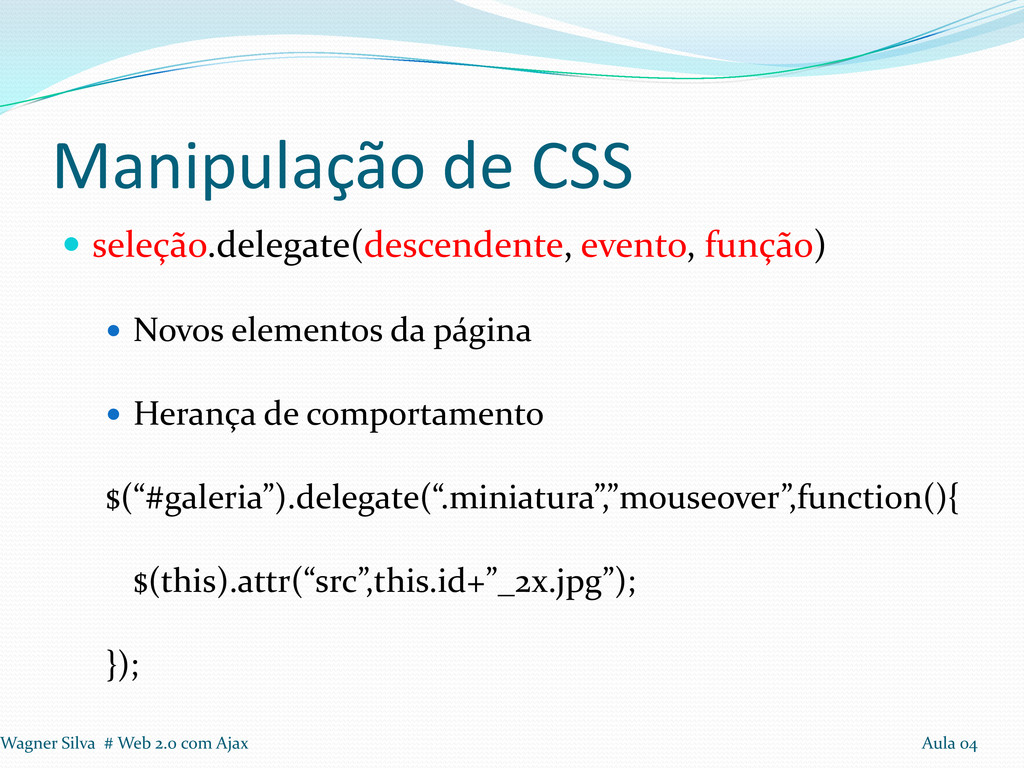 Manipulação de CSS

seleção.delegate(descendente, evento, função)

Novos elementos da página

Herança de comportamento

$(“#galeria”).delegate(“.miniatura”,”mouseover”,function(){

$(this).attr(“src”,this.id+”_2x.jpg”);

});

Wagner Silva # Web 2.0 com Ajax

Aula 04